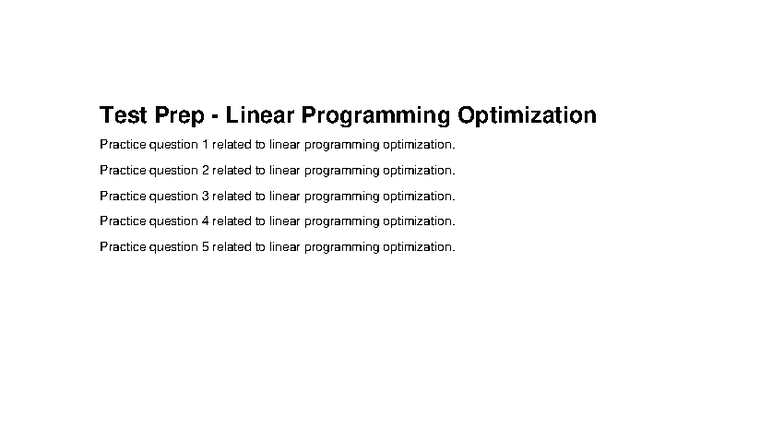 Test Prep - Linear Programming Optimization

Practice question 1 related to linear programming optimization.

Practice question 2 related to linear programming optimization.

Practice question 3 related to linear programming optimization.

Practice question 4 related to linear programming optimization.

Practice question 5 related to linear programming optimization.